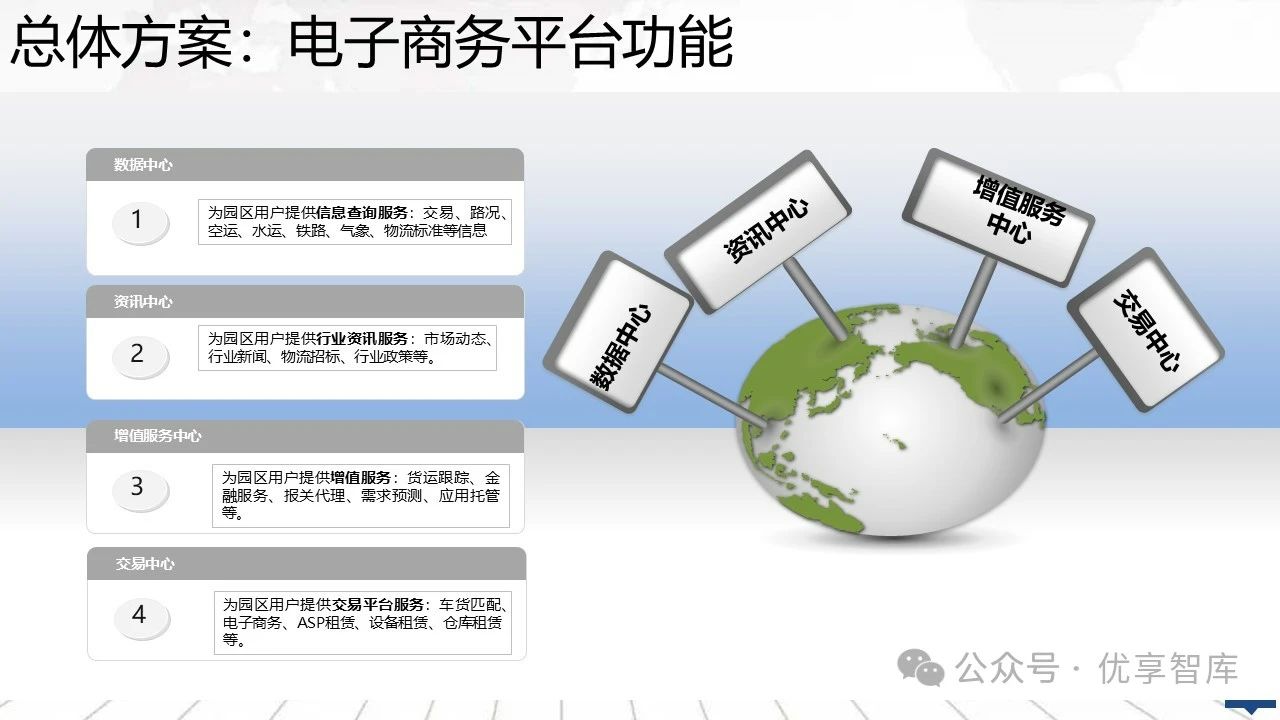 总体方案：电子商务平台功能

数据中心

1

为园区用户提供信息查询服务：交易、路况、空运、水运、铁路、气象、物流标准等信息

资讯中心

2

为园区用户提供行业资讯服务：市场动态、行业新闻、物流招标、行业政策等。

增值服务中心

3

为园区用户提供增值服务：货运跟踪、金融服务、报关代理、需求预测、应用托管等。

交易中心

4

为园区用户提供交易平台服务：车货匹配、电子商务、ASP租赁、设备租赁、仓库租赁等。

数据中心

资讯中心

增值服务中心

交易中心

公众号 · 优享智库